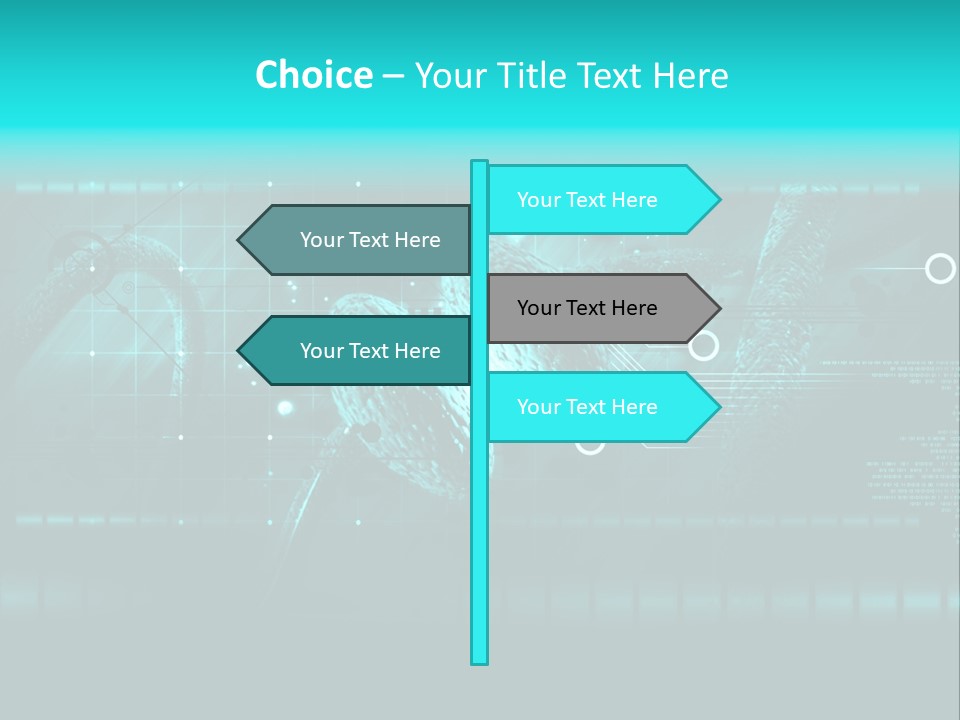 Choice – Your Title Text Here

Your Text Here

Your Text Here

Your Text Here

Your Text Here

Your Text Here